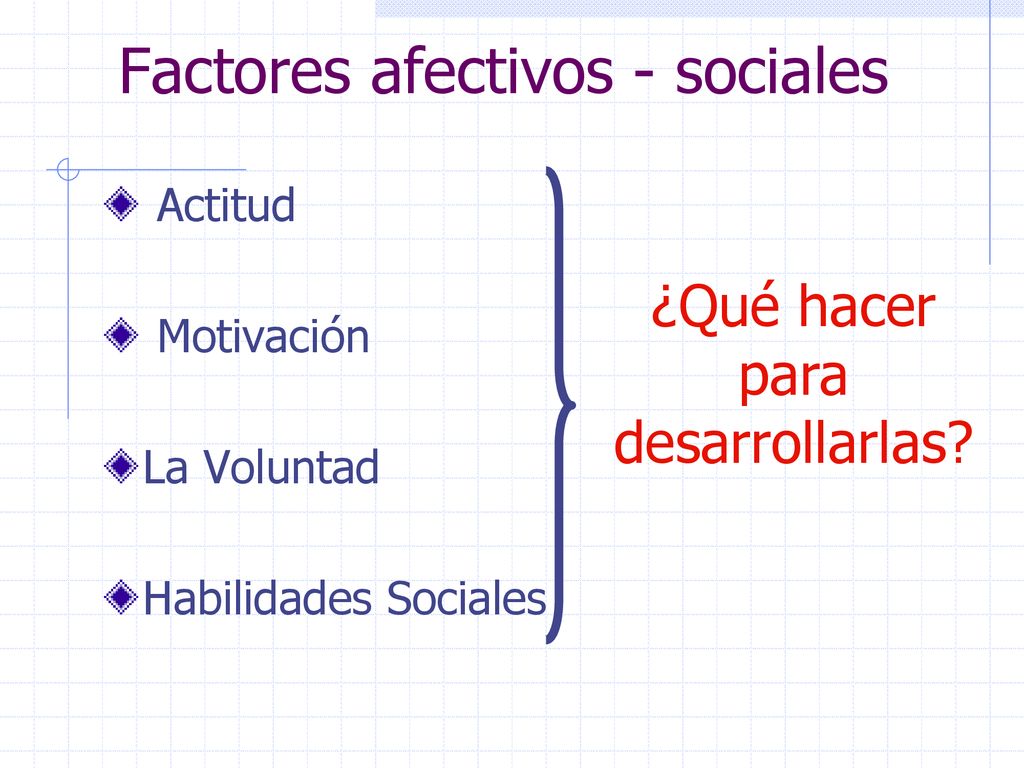 Factores afectivos - sociales

Actitud

Motivación

La Voluntad

Habilidades Sociales

¿Qué hacer para desarrollarlas?